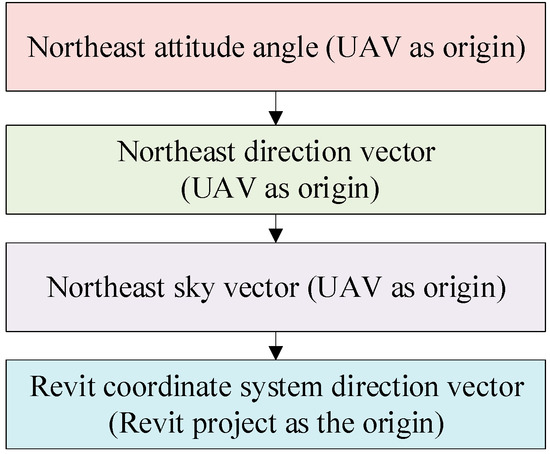 Northeast attitude angle (UAV as origin)

Northeast direction vector (UAV as origin)

Northeast sky vector (UAV as origin)

Revit coordinate system direction vector (Revit project as the origin)